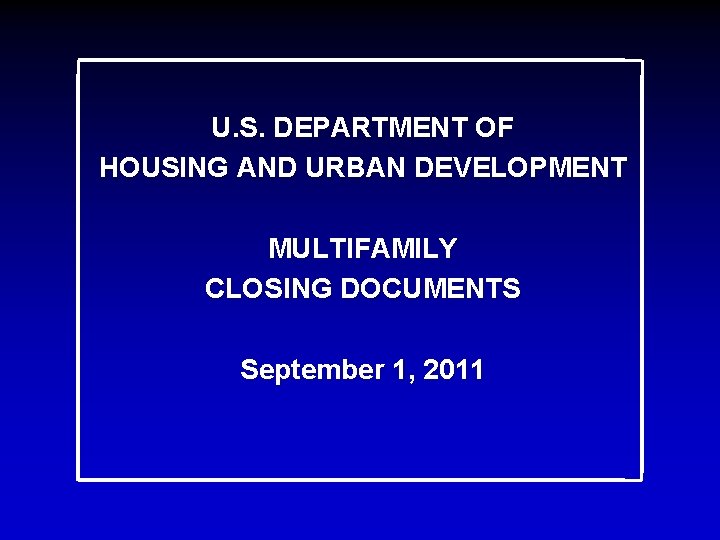 U.S. DEPARTMENT OF
HOUSING AND URBAN DEVELOPMENT

MULTIFAMILY
CLOSING DOCUMENTS

September 1, 2011